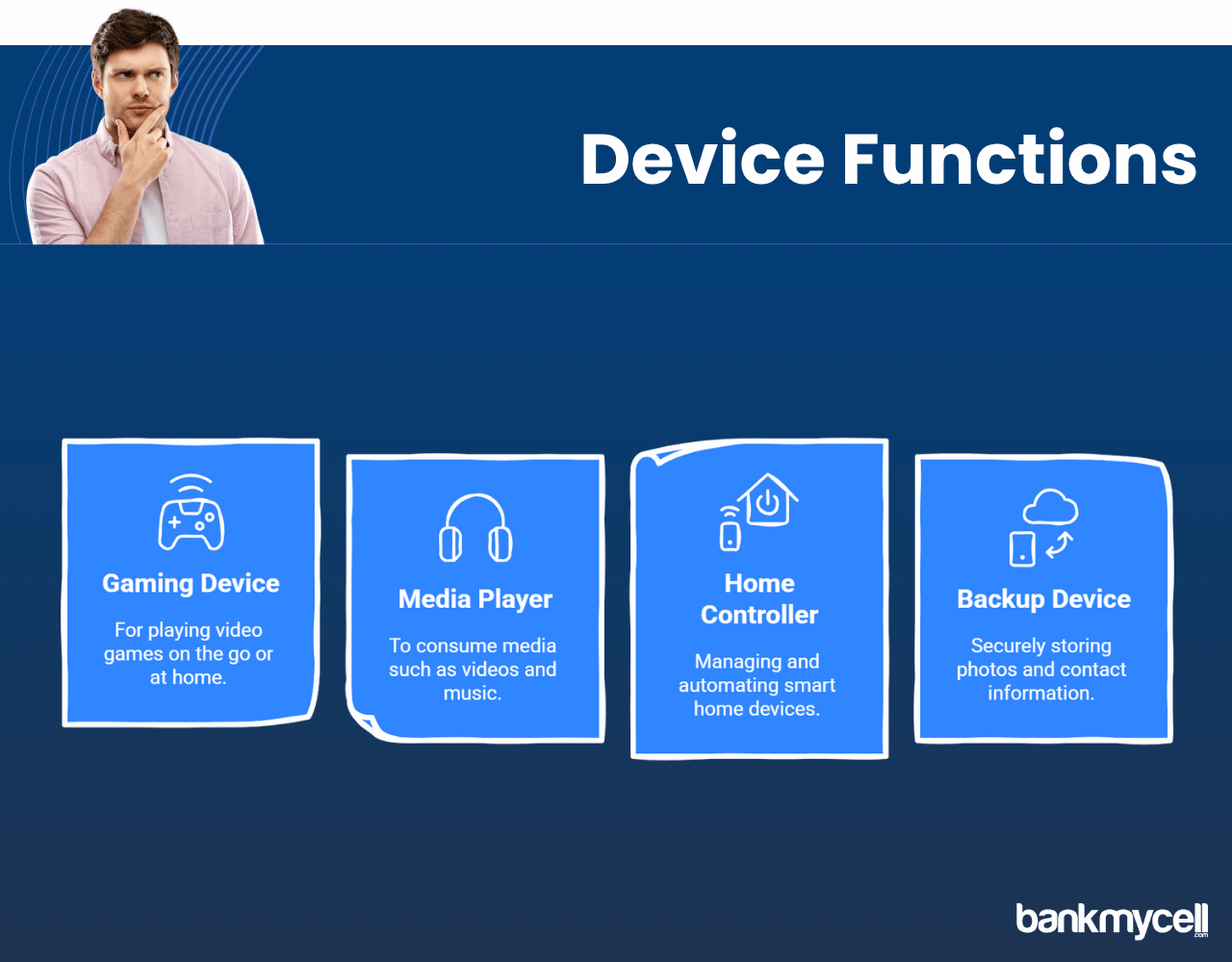 Device Functions

Gaming Device

For playing video games on the go or at home.

Media Player

To consume media such as videos and music.

Home Controller

Managing and automating smart home devices.

Backup Device

Securely storing photos and contact information.

bankmycell.com